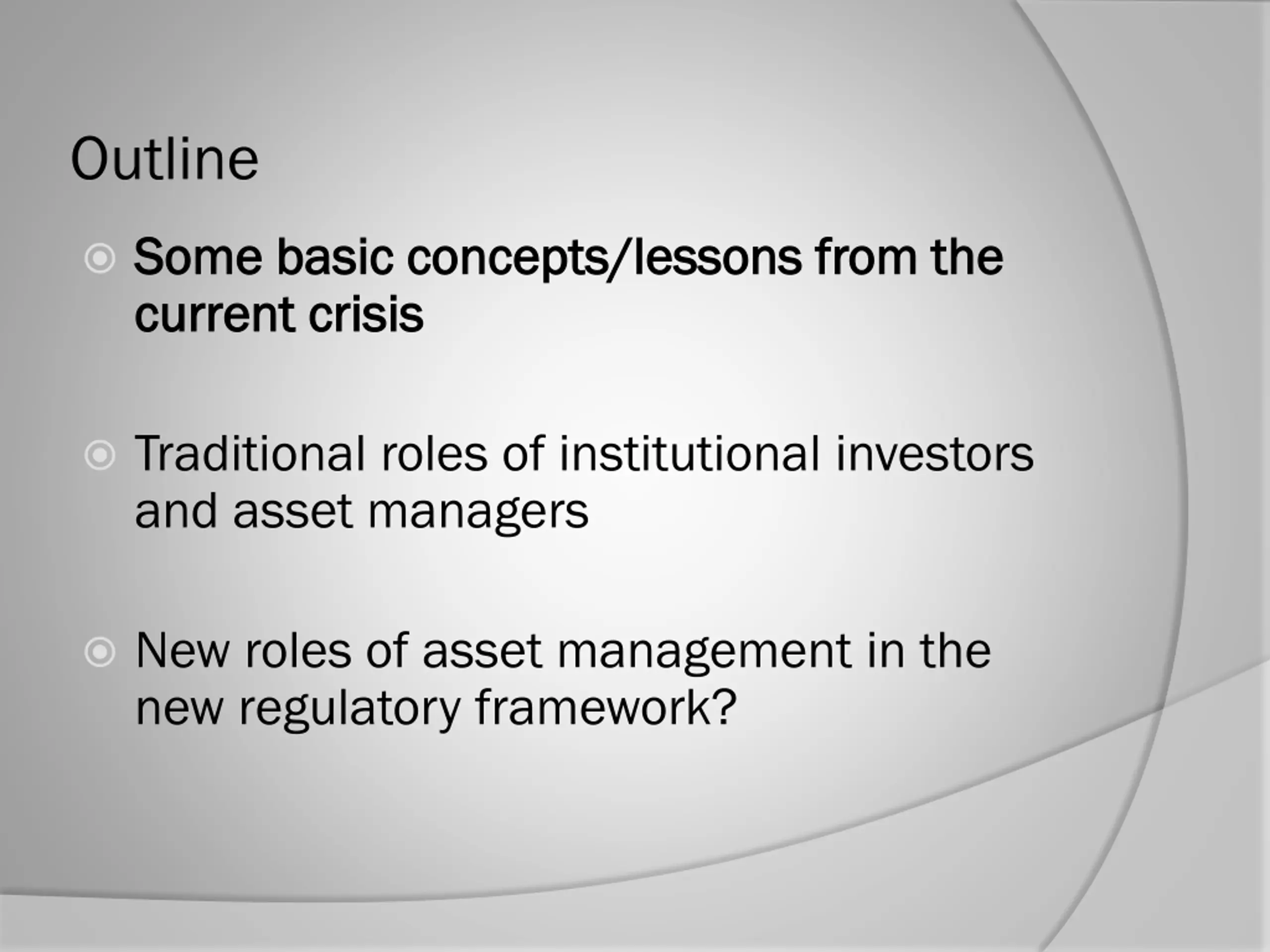 Outline

Some basic concepts/lessons from the current crisis

Traditional roles of institutional investors and asset managers

New roles of asset management in the new regulatory framework?